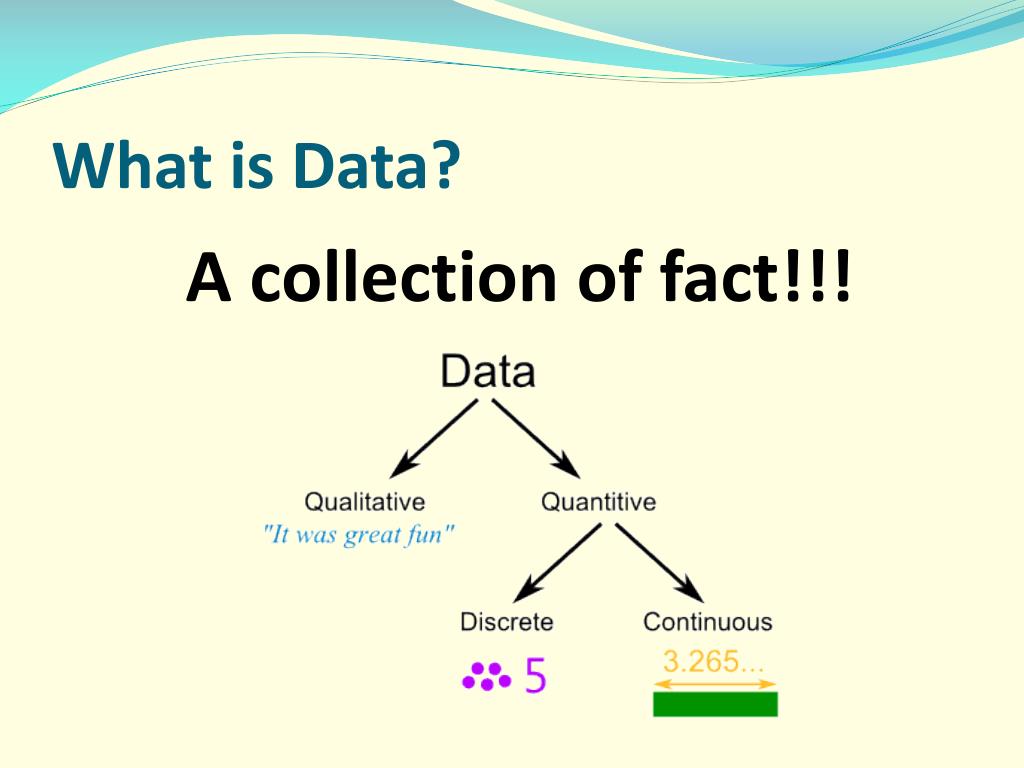 What is Data?

A collection of fact!!!

Data

Qualitative
"It was great fun"

Quantitive

Discrete
5

Continuous
3.265...